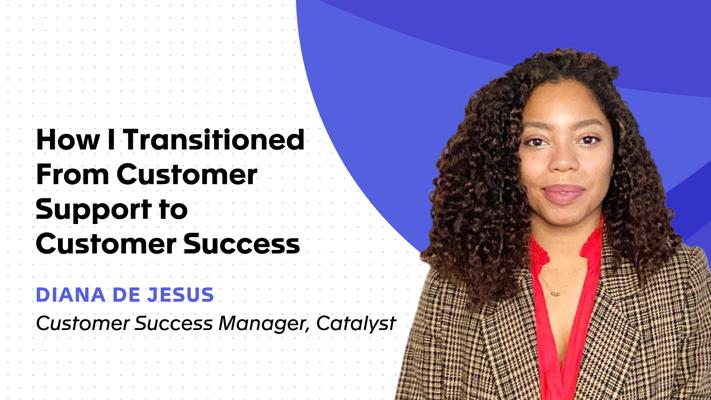 How I Transitioned From Customer Support to Customer Success

DIANA DE JESUS
Customer Success Manager, Catalyst